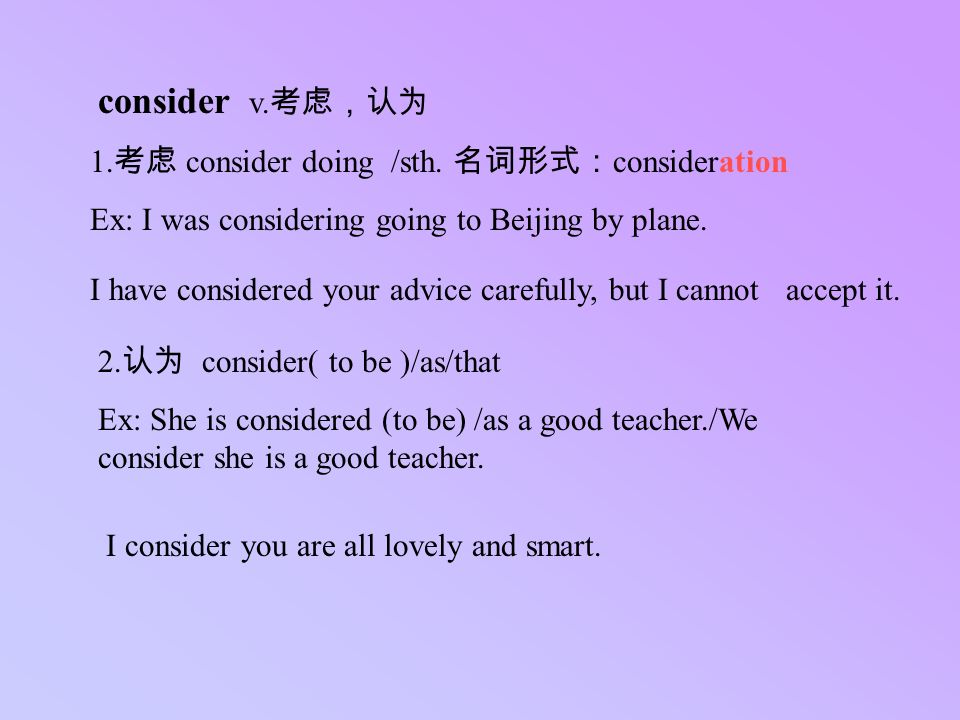 consider v.考虑，认为

1.考虑 consider doing /sth. 名词形式：consideration

Ex: I was considering going to Beijing by plane.

I have considered your advice carefully, but I cannot accept it.

2.认为 consider( to be )/as/that

Ex: She is considered (to be) /as a good teacher./We consider she is a good teacher.

I consider you are all lovely and smart.